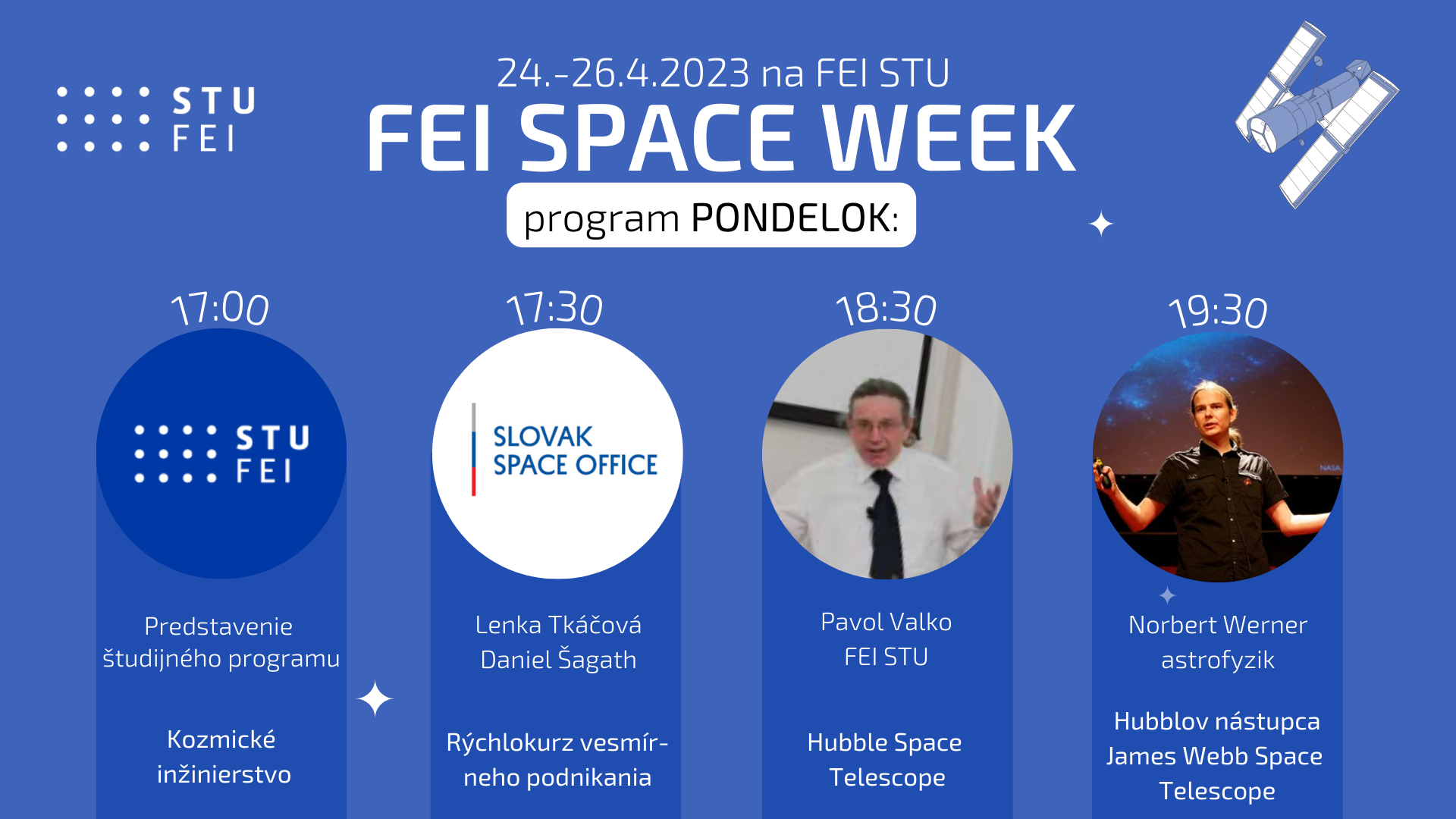 STU FEI

24.-26.4.2023 na FEI STU

FEI SPACE WEEK

program PONDELOK:

17:00

STU FEI

Predstavenie študijného programu

Kozmické inžinierstvo

17:30

SLOVAK SPACE OFFICE

Lenka Tkáčová
Daniel Šagath

Rýchlokurz vesmírneho podnikania

18:30

Pavol Valko
FEI STU

Hubble Space Telescope

19:30

NASA

Norbert Werner
astrofyzik

Hubblov nástupca James Webb Space Telescope